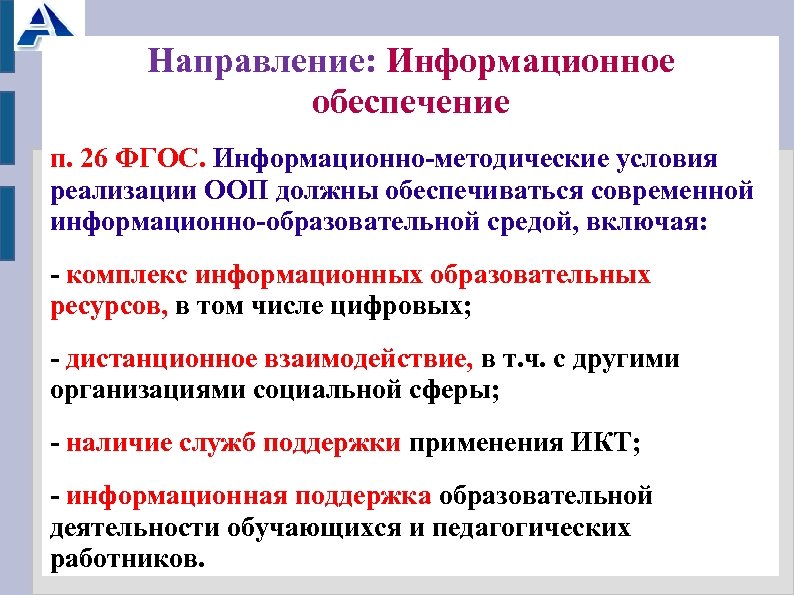 Направление: Информационное обеспечение

п. 26 ФГОС. Информационно-методические условия реализации ООП должны обеспечиваться современной информационно-образовательной средой, включая:

- комплекс информационных образовательных ресурсов, в том числе цифровых;

- дистанционное взаимодействие, в т.ч. с другими организациями социальной сферы;

- наличие служб поддержки применения ИКТ;

- информационная поддержка образовательной деятельности обучающихся и педагогических работников.